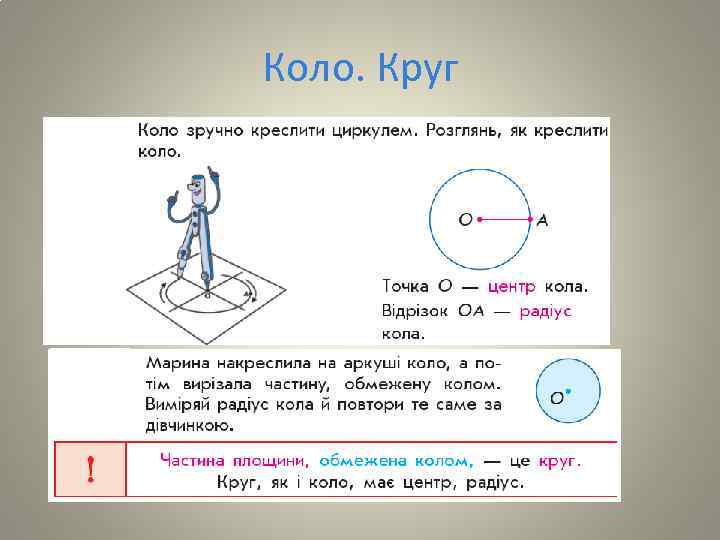 Коло. Круг

Коло зручно креслити циркулем. Розглянь, як креслити коло.

O A

Точка O — центр кола. Відрізок OA — радіус кола.

Марина накреслила на аркуші коло, а потім вирізала частину, обмежену колом. Виміряй радіус кола й повтори те саме за дівчинкою.

O

!

Частина площини, обмежена колом, — це круг. Круг, як і коло, має центр, радіус.